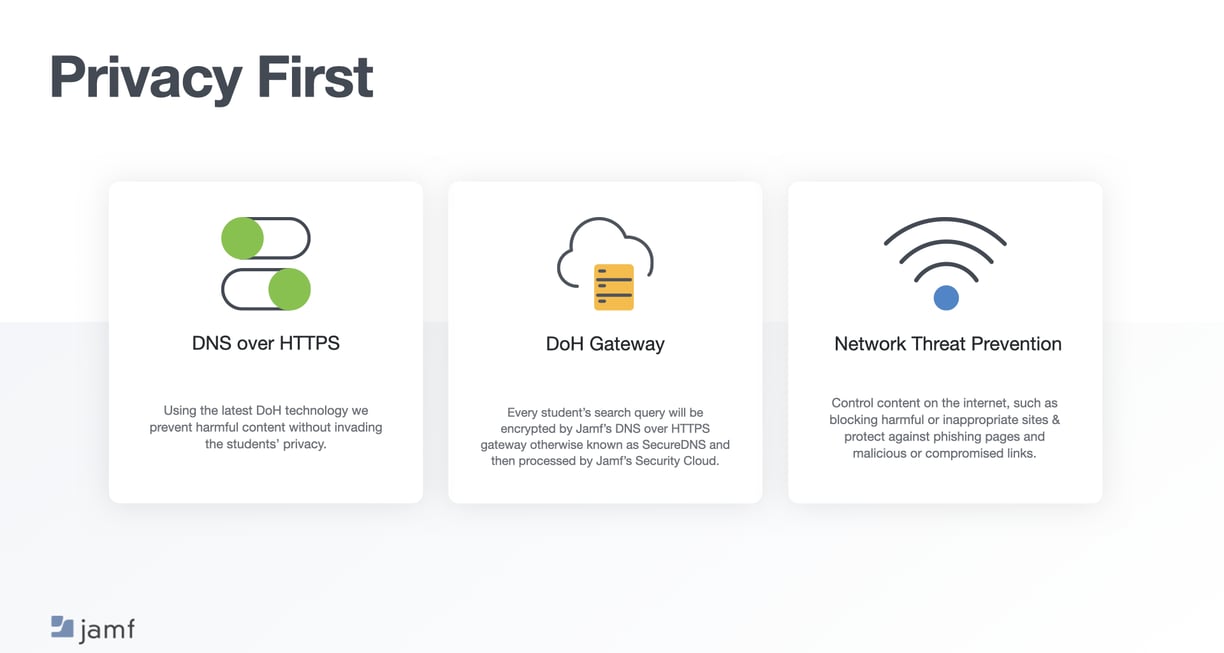 Privacy First

DNS over HTTPS

Using the latest DoH technology we prevent harmful content without invading the students' privacy.

DoH Gateway

Every student's search query will be encrypted by Jamf's DNS over HTTPS gateway otherwise known as SecureDNS and then processed by Jamf's Security Cloud.

Network Threat Prevention

Control content on the internet, such as blocking harmful or inappropriate sites & protect against phishing pages and malicious or compromised links.

jamf